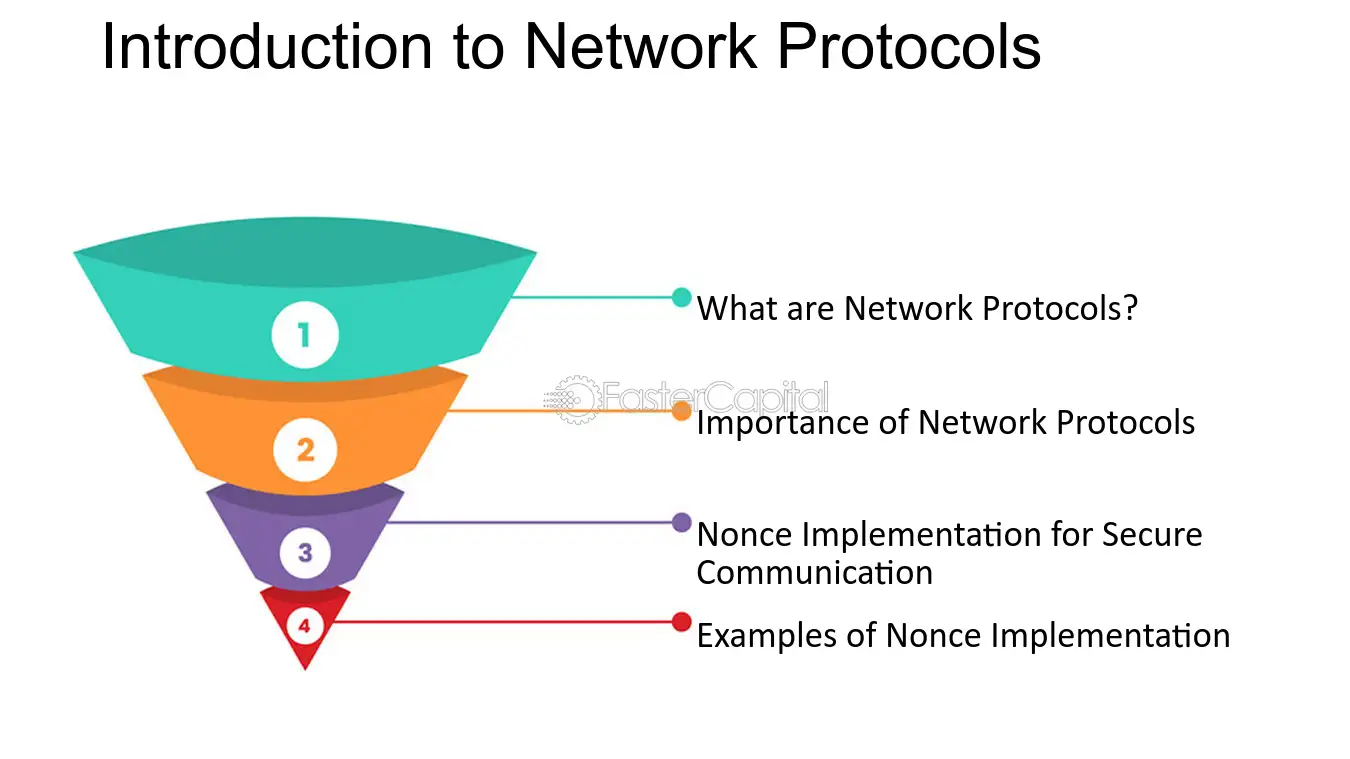 Introduction to Network Protocols

1

What are Network Protocols?

FasterCapital

2

Importance of Network Protocols

3

Nonce Implementation for Secure Communication

4

Examples of Nonce Implementation